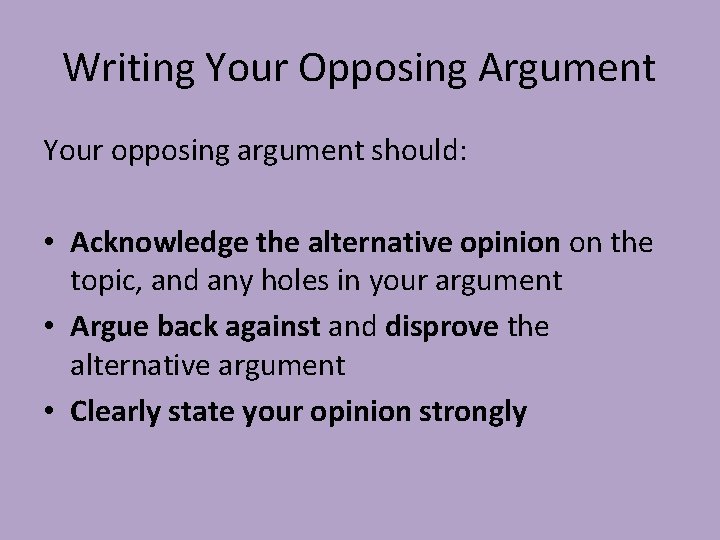 Writing Your Opposing Argument

Your opposing argument should:

• Acknowledge the alternative opinion on the topic, and any holes in your argument
• Argue back against and disprove the alternative argument
• Clearly state your opinion strongly